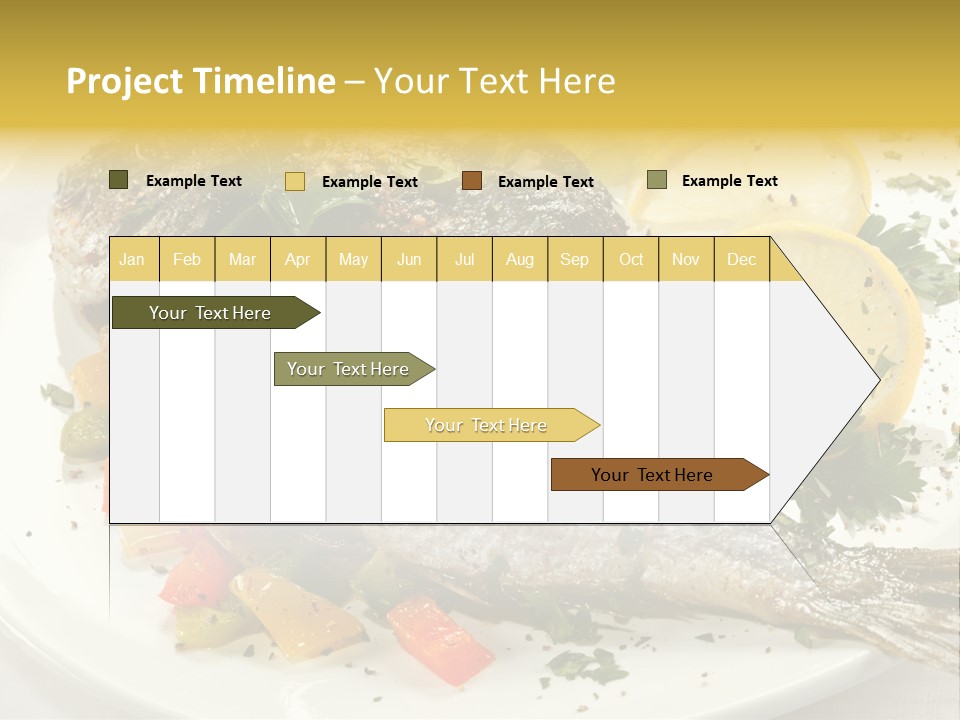 Project Timeline – Your Text Here

Example Text
Example Text
Example Text
Example Text

| Jan | Feb | Mar | Apr | May | Jun | Jul | Aug | Sep | Oct | Nov | Dec |
|---|---|---|---|---|---|---|---|---|---|---|---|

Your Text Here

Your Text Here

Your Text Here

Your Text Here